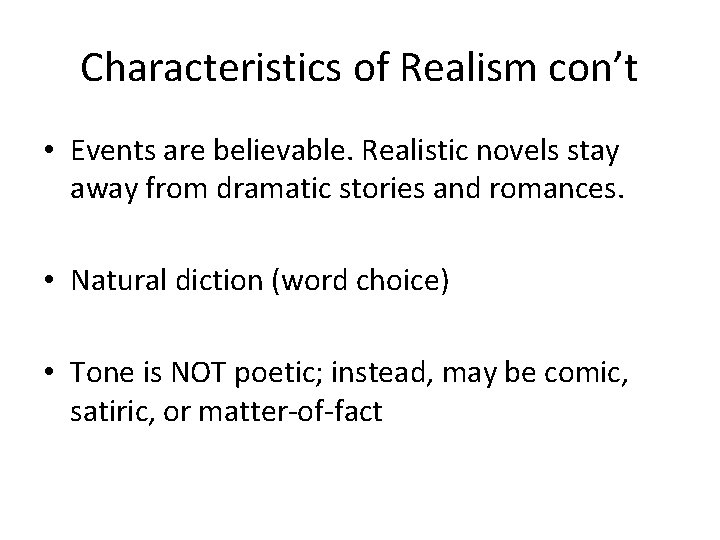 Characteristics of Realism con’t

• Events are believable. Realistic novels stay away from dramatic stories and romances.

• Natural diction (word choice)

• Tone is NOT poetic; instead, may be comic, satiric, or matter-of-fact